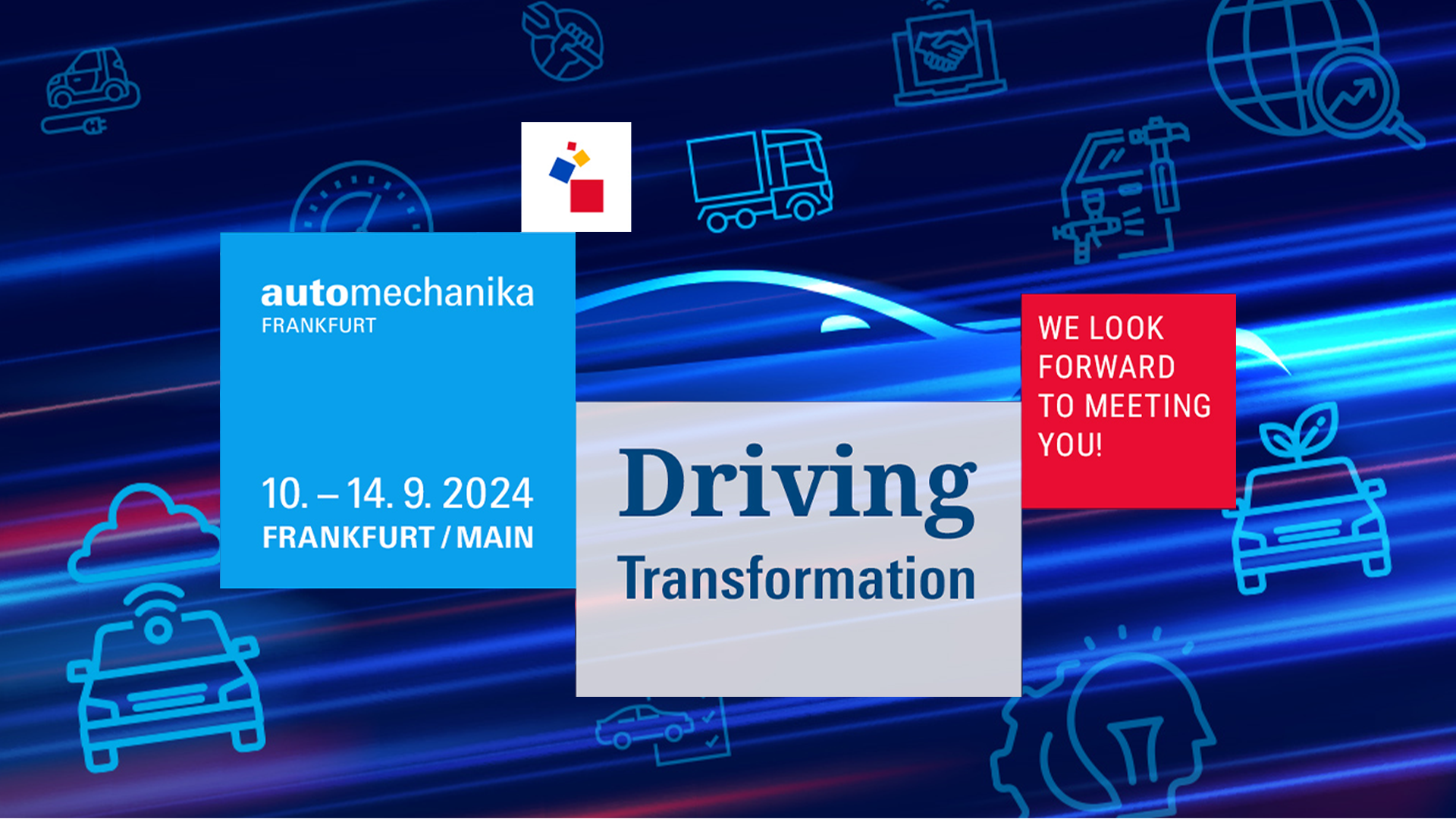 automechanika
FRANKFURT

10. – 14. 9. 2024
FRANKFURT / MAIN

Driving
Transformation

WE LOOK FORWARD TO MEETING YOU!